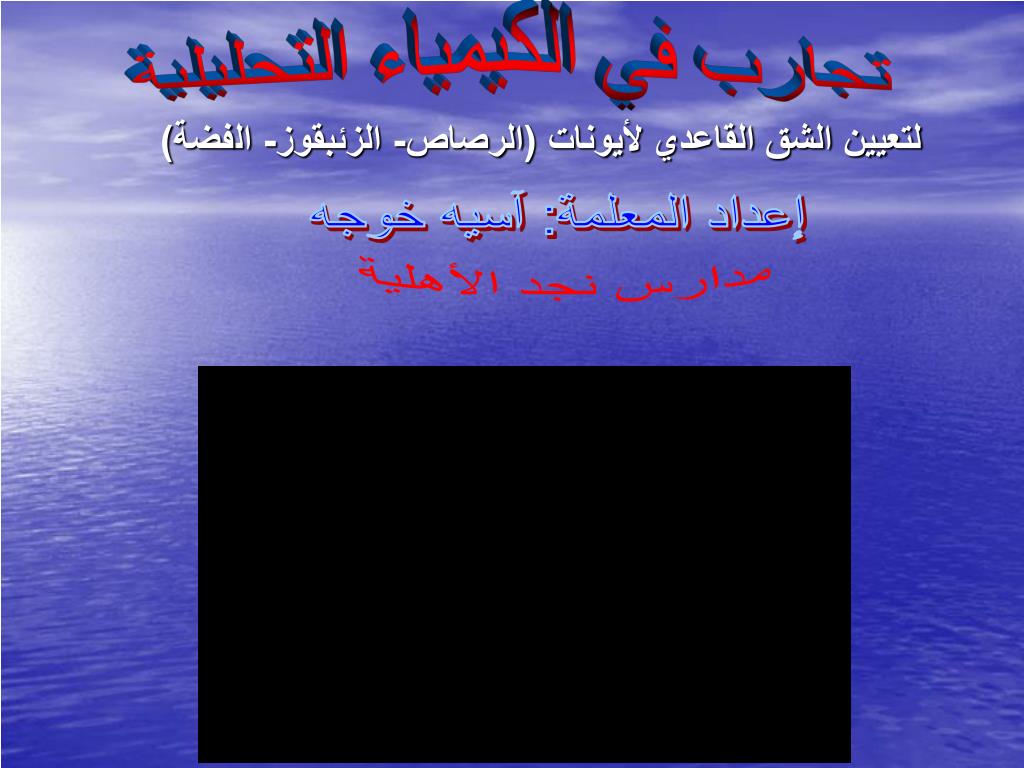 تجارب في الكيمياء التحليلية

لتعيين الشق القاعدي لأيونات (الرصاص- الزئبقوز- الفضة)

إعداد المعلمة: آسيه خوجه

مدارس نجد الأهلية